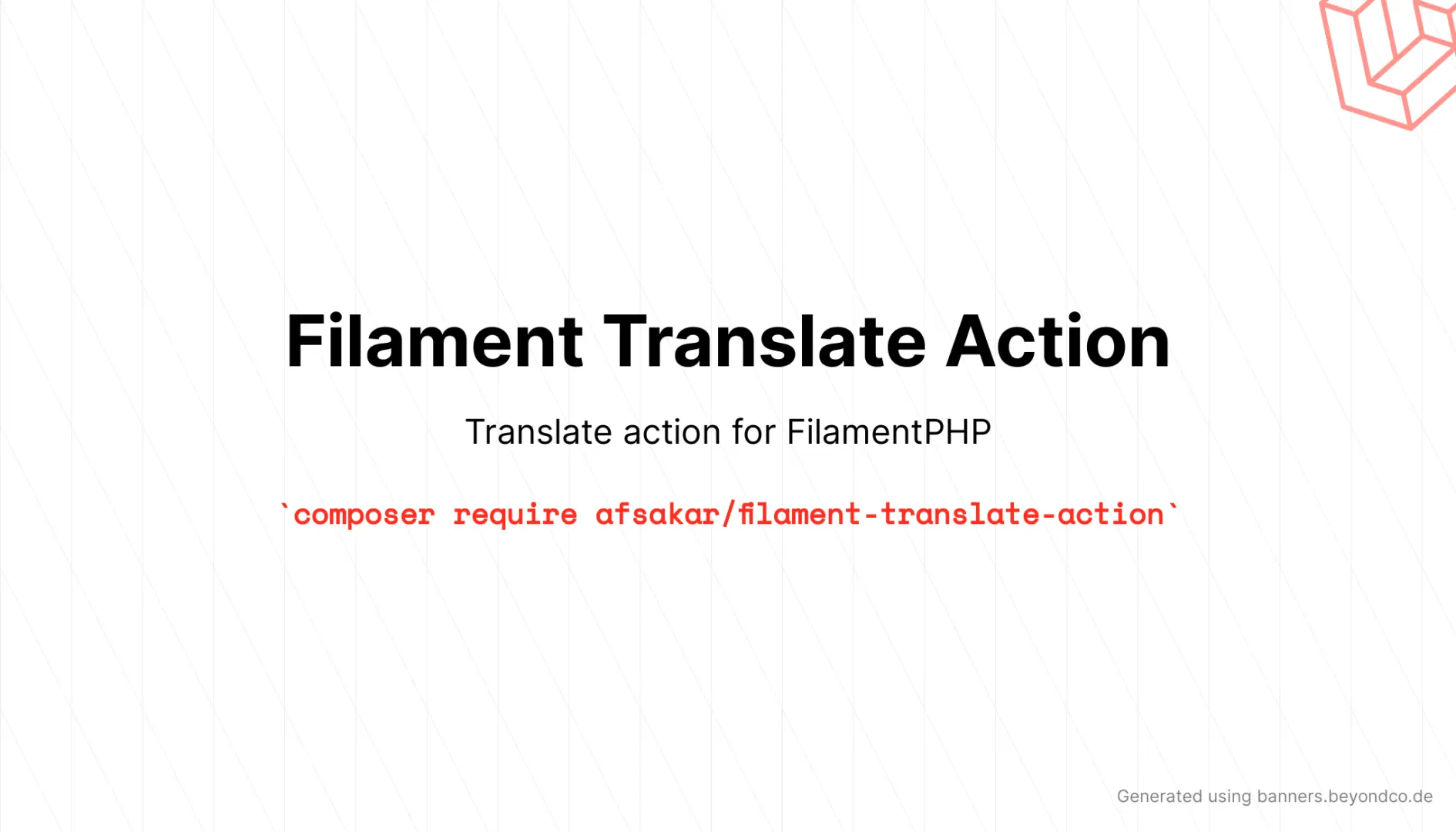 Filament Translate Action

Translate action for FilamentPHP

`composer require afsakar/filament-translate-action`

Generated using banners.beyondco.de